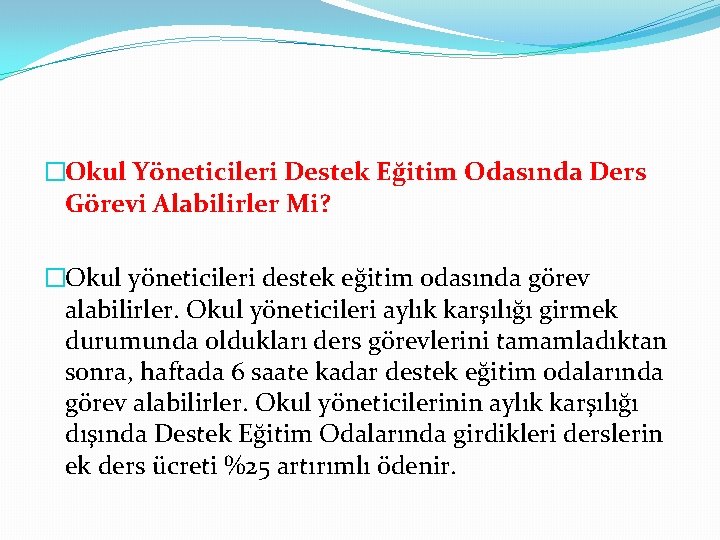 Okul Yöneticileri Destek Eğitim Odasında Ders Görevi Alabilirler Mi?

Okul yöneticileri destek eğitim odasında görev alabilirler. Okul yöneticileri aylık karşılığı girmek durumunda oldukları ders görevlerini tamamladıktan sonra, haftada 6 saate kadar destek eğitim odalarında görev alabilirler. Okul yöneticilerinin aylık karşılığı dışında Destek Eğitim Odalarında girdikleri derslerin ek ders ücreti %25 artırımlı ödenir.